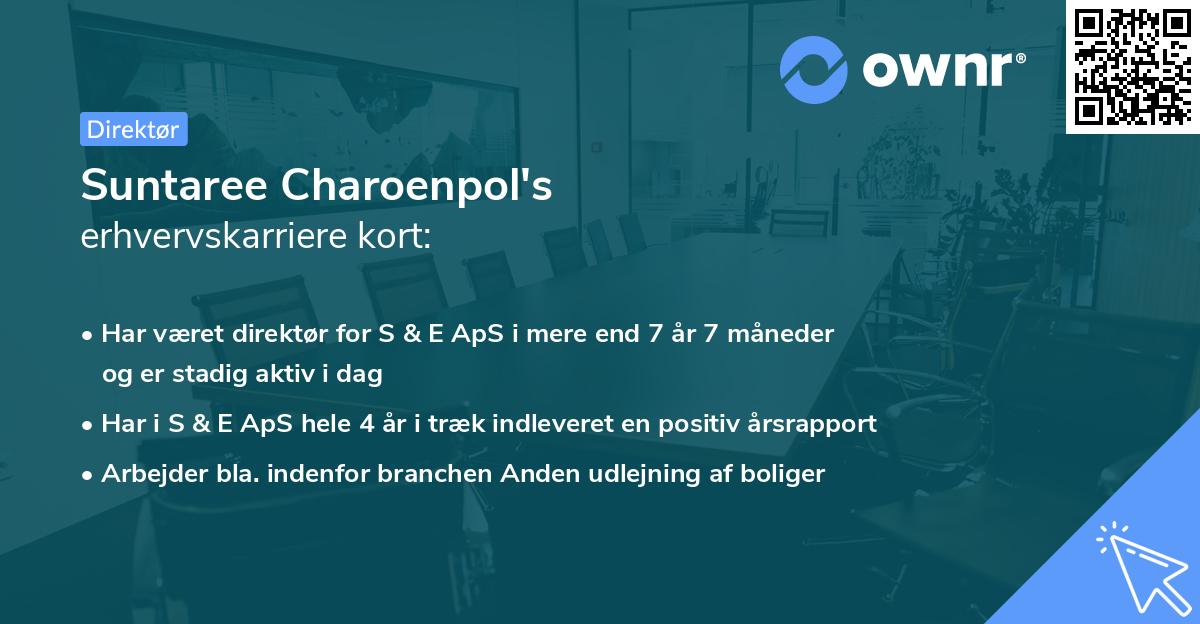 ownr®

Direktør

Suntaree Charoenpol's
erhvervskarriere kort:

• Har været direktør for S & E ApS i mere end 7 år 7 måneder og er stadig aktiv i dag
• Har i S & E ApS hele 4 år i træk indleveret en positiv årsrapport
• Arbejder bla. indenfor branchen Anden udlejning af boliger